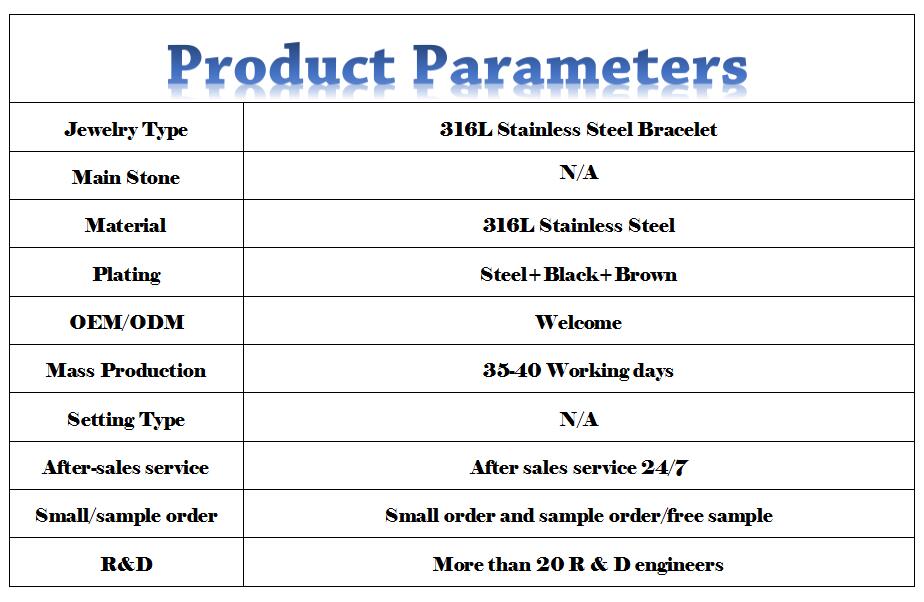 Product Parameters

| Jewelry Type | 316L Stainless Steel Bracelet |
|---|---|
| Main Stone | N/A |
| Material | 316L Stainless Steel |
| Plating | Steel+Black+Brown |
| OEM/ODM | Welcome |
| Mass Production | 35-40 Working days |
| Setting Type | N/A |
| After-sales service | After sales service 24/7 |
| Small/sample order | Small order and sample order/free sample |
| R&D | More than 20 R & D engineers |